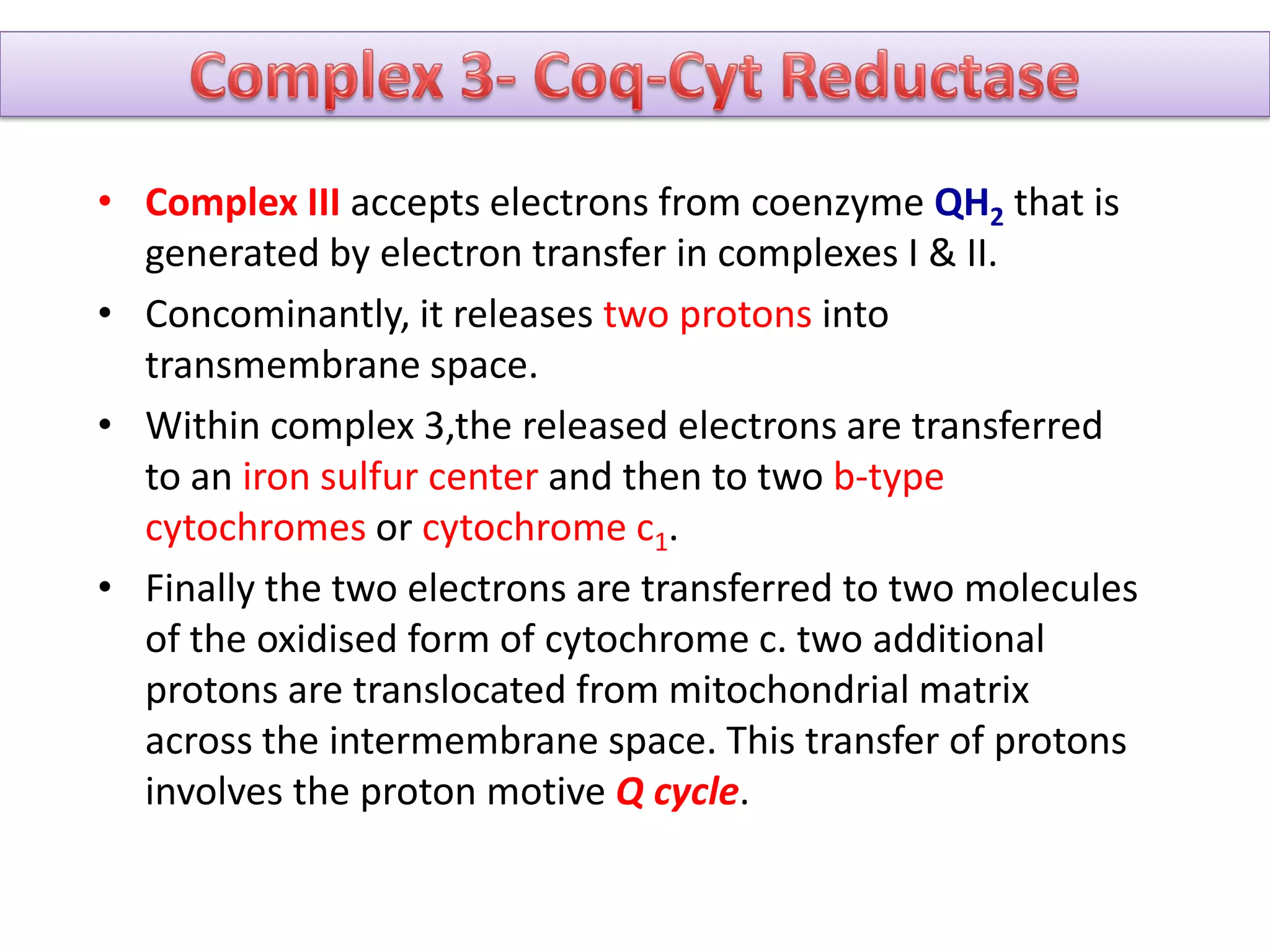 Complex 3- Coq-Cyt Reductase

• Complex III accepts electrons from coenzyme $QH_2$ that is generated by electron transfer in complexes I & II.

• Concominantly, it releases two protons into transmembrane space.

• Within complex 3,the released electrons are transferred to an iron sulfur center and then to two b-type cytochromes or cytochrome $c_1$.

• Finally the two electrons are transferred to two molecules of the oxidised form of cytochrome c. two additional protons are translocated from mitochondrial matrix across the intermembrane space. This transfer of protons involves the proton motive Q cycle.